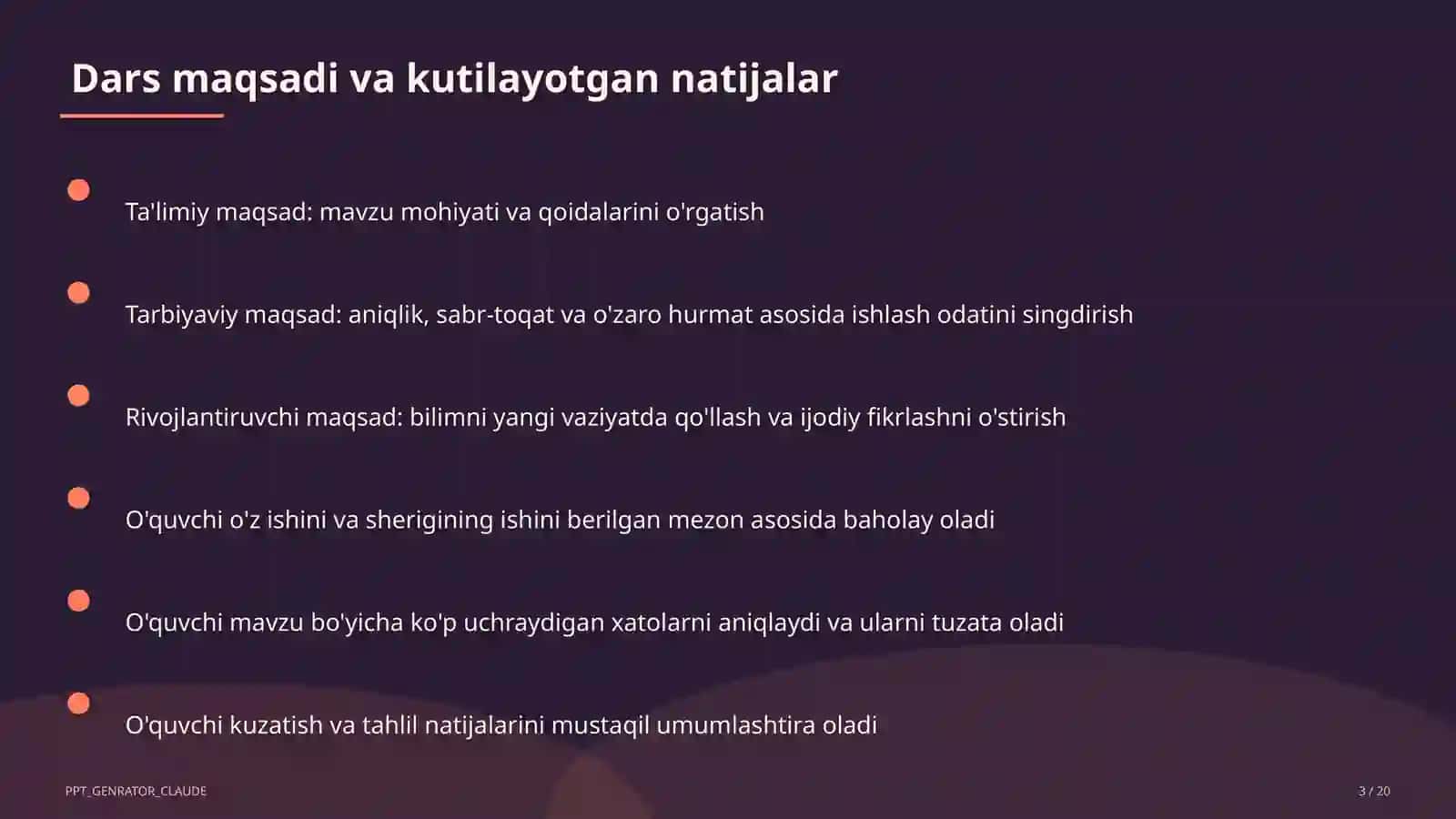 Dars maqsadi va kutilayotgan natijalar

Ta'limiy maqsad: mavzu mohiyati va qoidalarini o'rgatish

Tarbiyaviy maqsad: aniqlik, sabr-toqat va o'zaro hurmat asosida ishlash odatini singdirish

Rivojlantiruvchi maqsad: bilimni yangi vaziyatda qo'llash va ijodiy fikrlashni o'stirish

O'quvchi o'z ishini va sherigining ishini berilgan mezon asosida baholay oladi

O'quvchi mavzu bo'yicha ko'p uchraydigan xatolarni aniqlaydi va ularni tuzata oladi

O'quvchi kuzatish va tahlil natijalarini mustaqil umumlashtira oladi

PPT_GENRATOR_CLAUDE

3 / 20